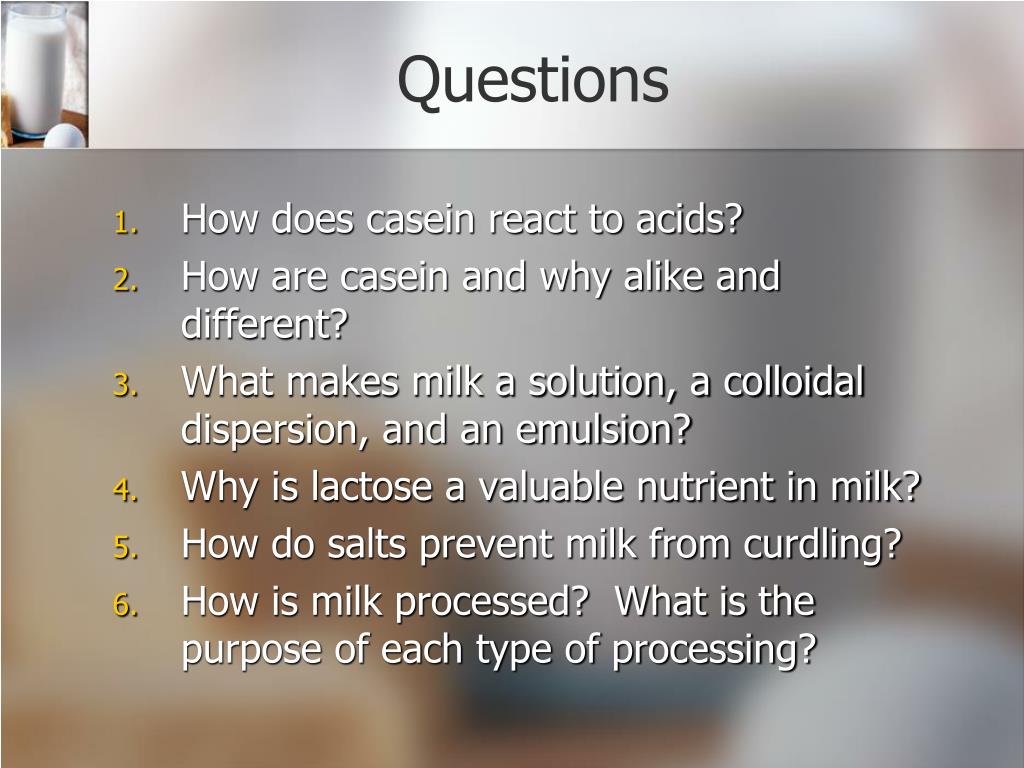 Questions

1. How does casein react to acids?
2. How are casein and why alike and different?
3. What makes milk a solution, a colloidal dispersion, and an emulsion?
4. Why is lactose a valuable nutrient in milk?
5. How do salts prevent milk from curdling?
6. How is milk processed? What is the purpose of each type of processing?